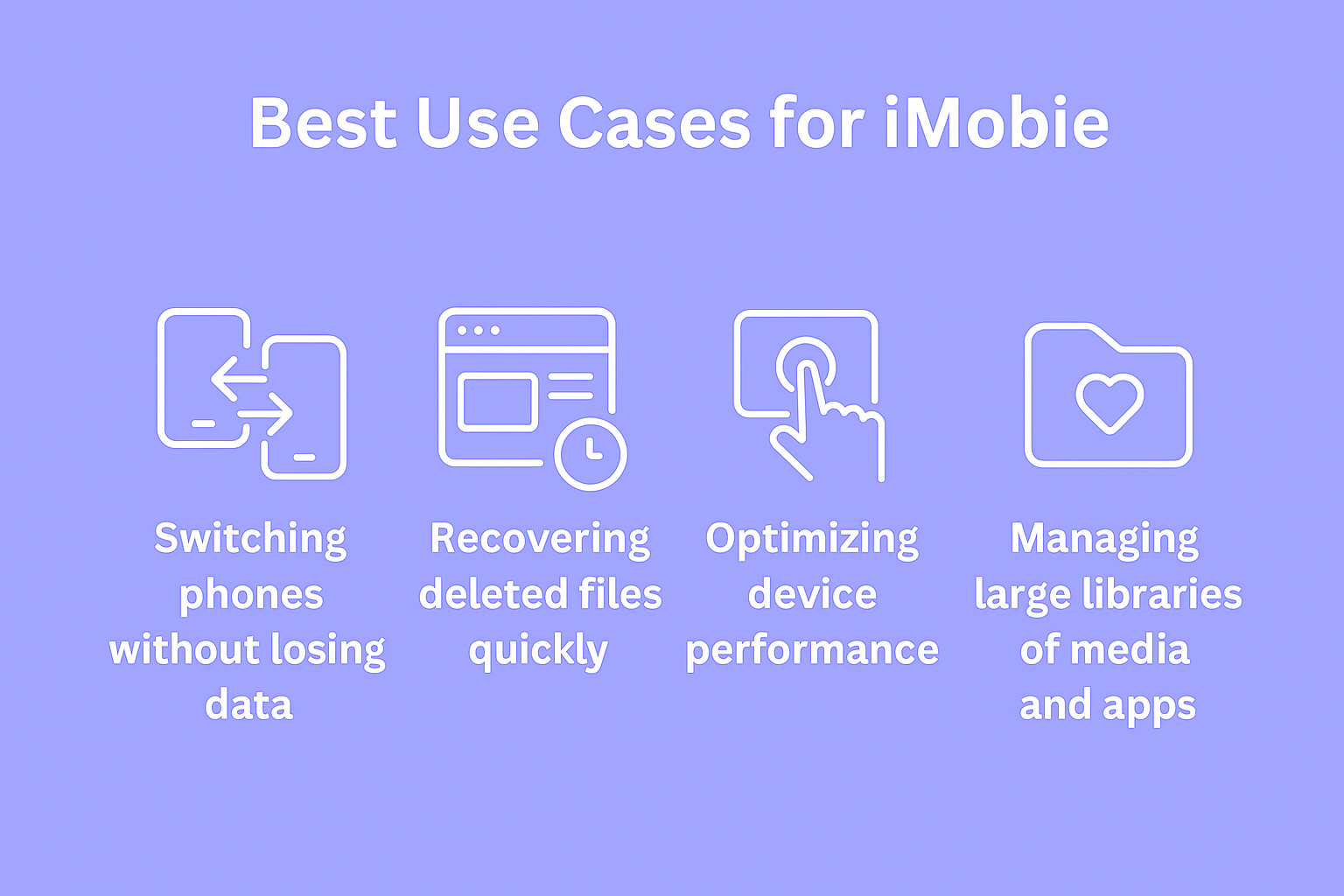 Best Use Cases for iMobie

Switching phones without losing data

Recovering deleted files quickly

Optimizing device performance

Managing large libraries of media and apps